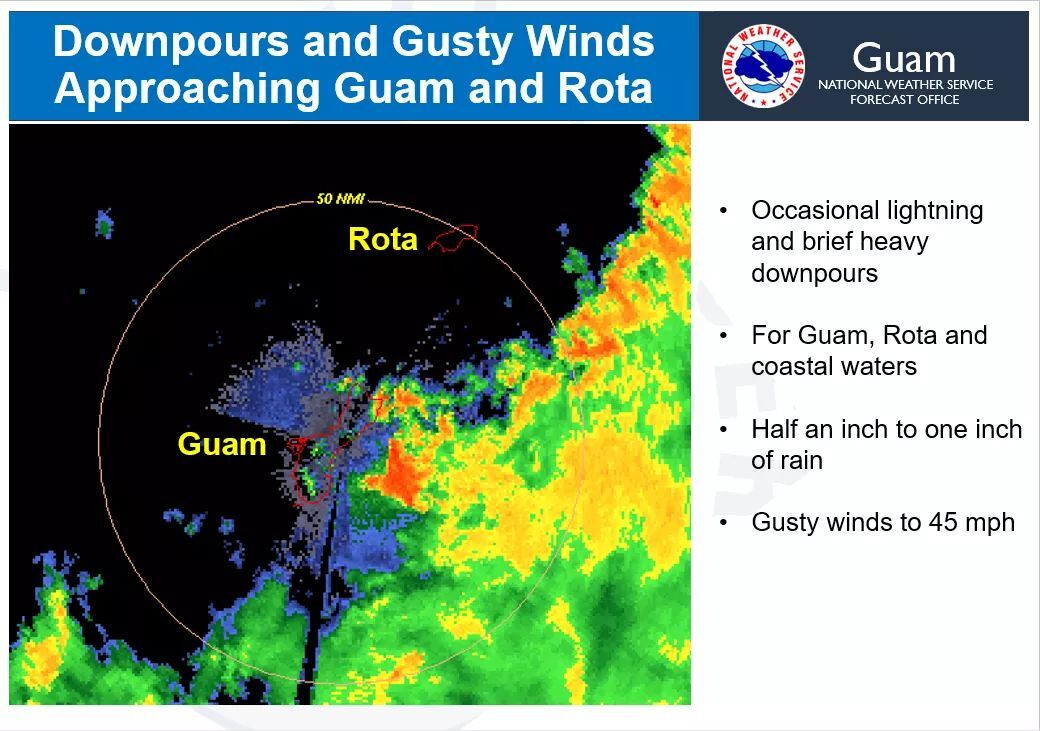 Downpours and Gusty Winds Approaching Guam and Rota

NATIONAL WEATHER SERVICE

Guam
NATIONAL WEATHER SERVICE
FORECAST OFFICE

50 NMI

Rota

Guam

• Occasional lightning and brief heavy downpours

• For Guam, Rota and coastal waters

• Half an inch to one inch of rain

• Gusty winds to 45 mph